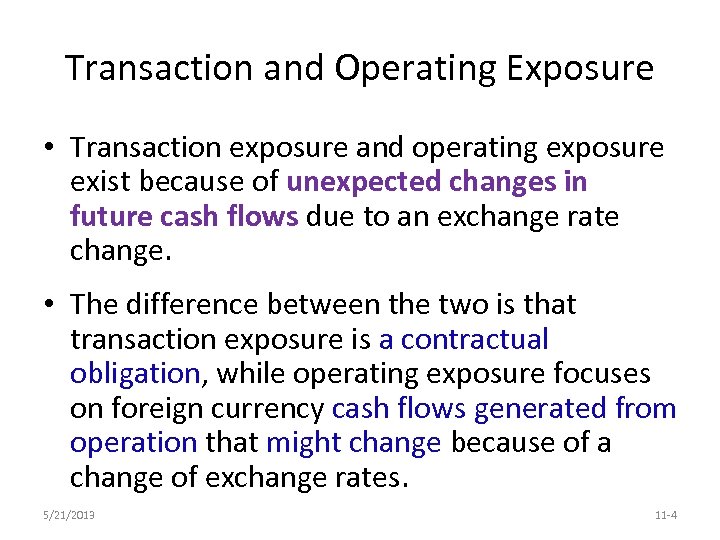 Transaction and Operating Exposure

• Transaction exposure and operating exposure exist because of unexpected changes in future cash flows due to an exchange rate change.

• The difference between the two is that transaction exposure is a contractual obligation, while operating exposure focuses on foreign currency cash flows generated from operation that might change because of a change of exchange rates.

5/21/2013

11-4